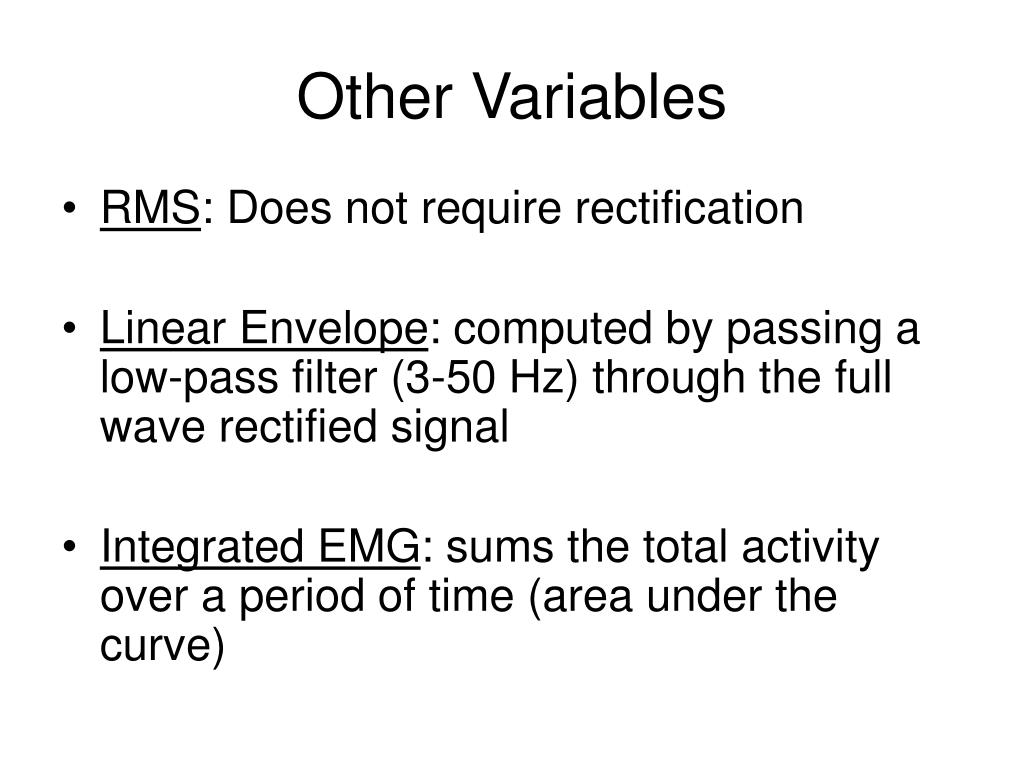 Other Variables

• RMS: Does not require rectification

• Linear Envelope: computed by passing a low-pass filter (3-50 Hz) through the full wave rectified signal

• Integrated EMG: sums the total activity over a period of time (area under the curve)